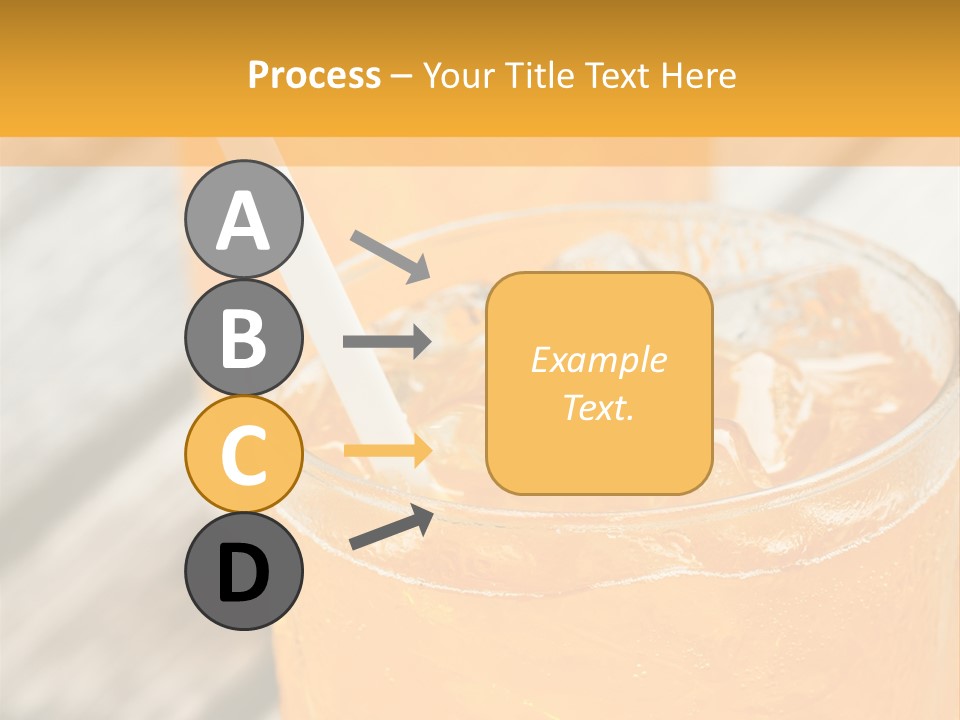 Process – Your Title Text Here

A

B

C

D

Example Text.